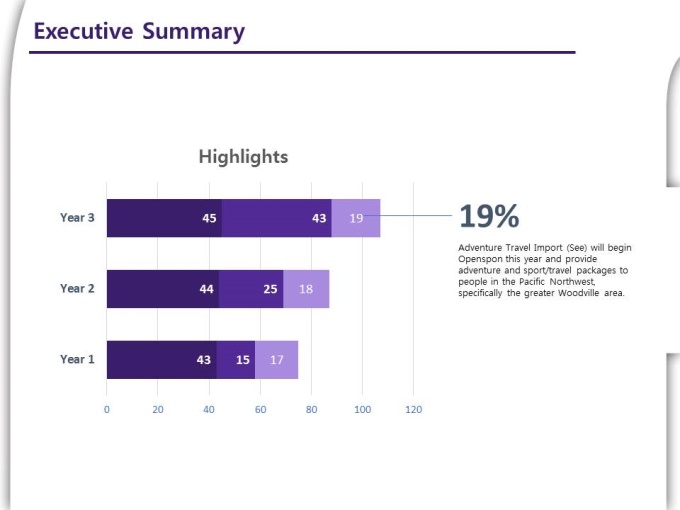 Executive Summary

Highlights

Year 3 45 43 19

Year 2 44 25 18

Year 1 43 15 17

0 20 40 60 80 100 120

19%

Adventure Travel Import (See) will begin Openspon this year and provide adventure and sport/travel packages to people in the Pacific Northwest, specifically the greater Woodville area.